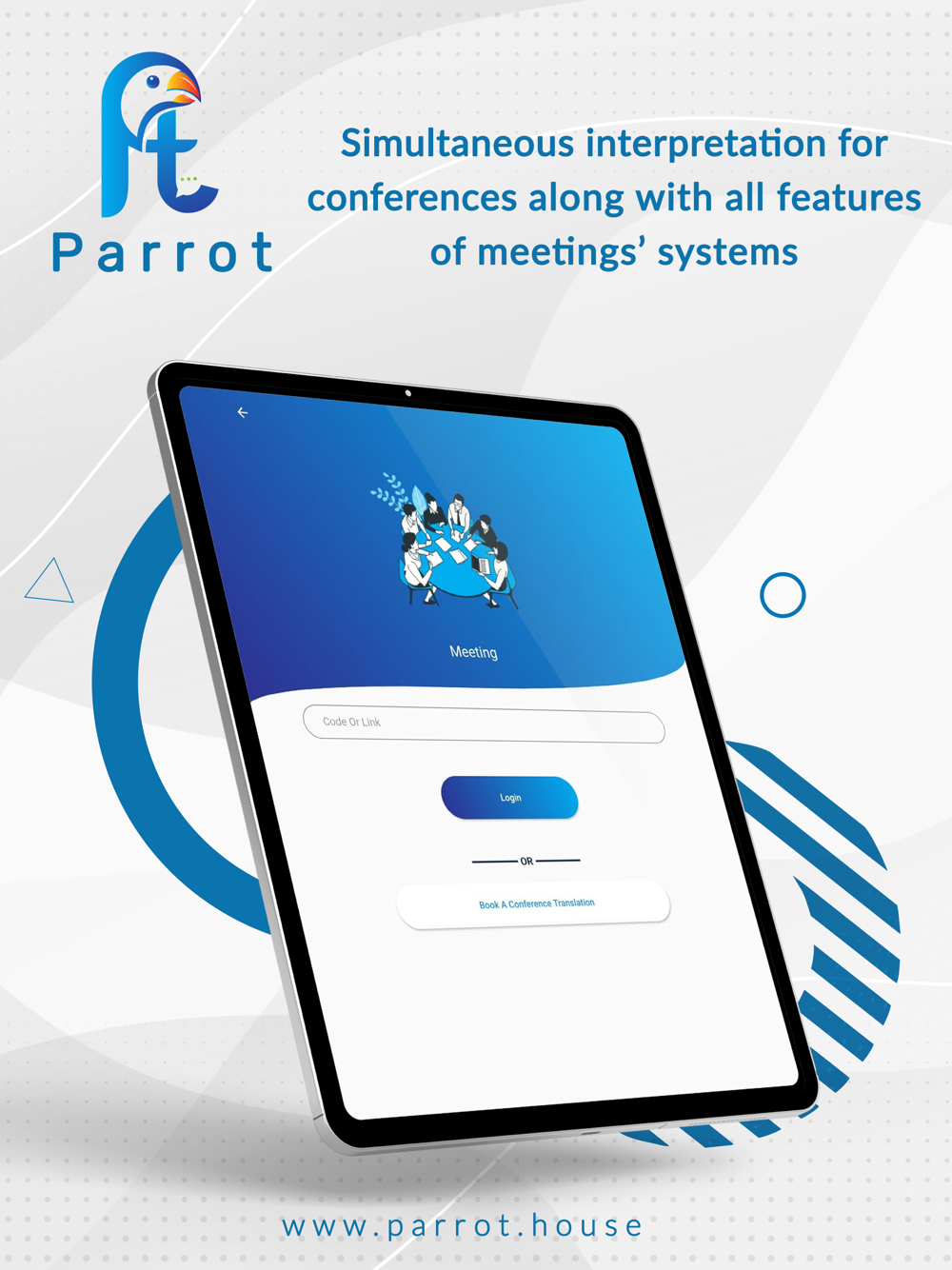 Parrot

Simultaneous interpretation for conferences along with all features of meetings' systems

Meeting

Code Or Link

Login

OR

Book A Conference Translation

www.parrot.house